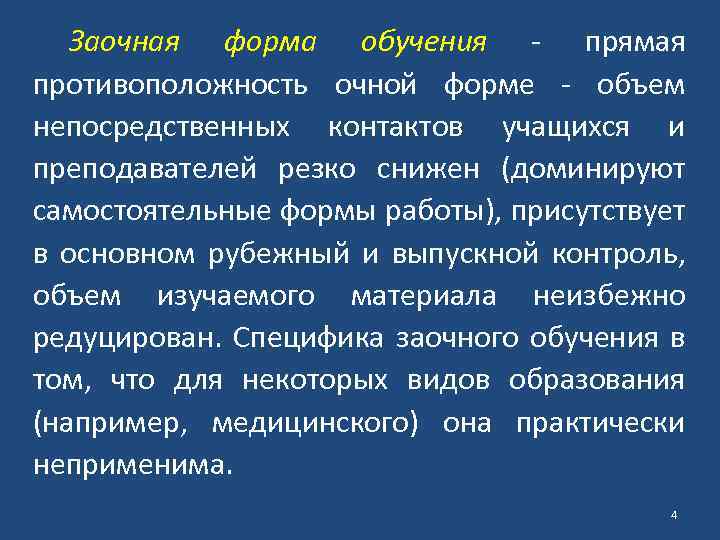 Заочная форма обучения - прямая противоположность очной форме - объем непосредственных контактов учащихся и преподавателей резко снижен (доминируют самостоятельные формы работы), присутствует в основном рубежный и выпускной контроль, объем изучаемого материала неизбежно редуцирован. Специфика заочного обучения в том, что для некоторых видов образования (например, медицинского) она практически неприменима.

4